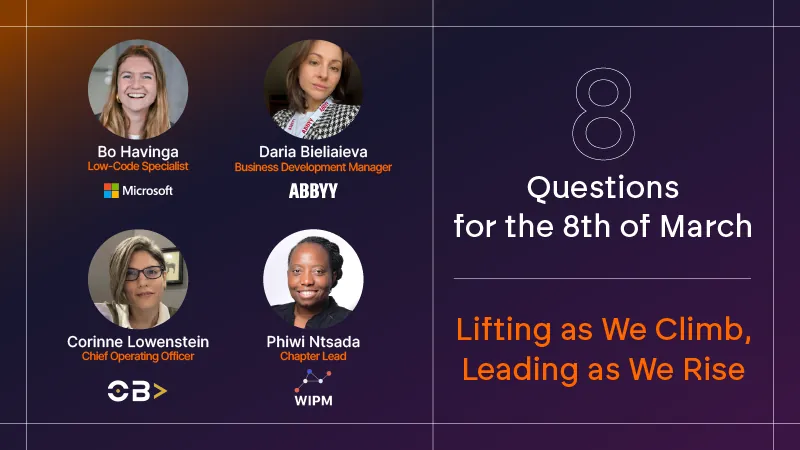 Bo Havinga
Low-Code Specialist
Microsoft

Daria Bieliaieva
Business Development Manager
ABBYY

Corinne Lowenstein
Chief Operating Officer
CB>

Phiwi Ntsada
Chapter Lead
WIPM

8
Questions
for the 8th of March

Lifting as We Climb,
Leading as We Rise